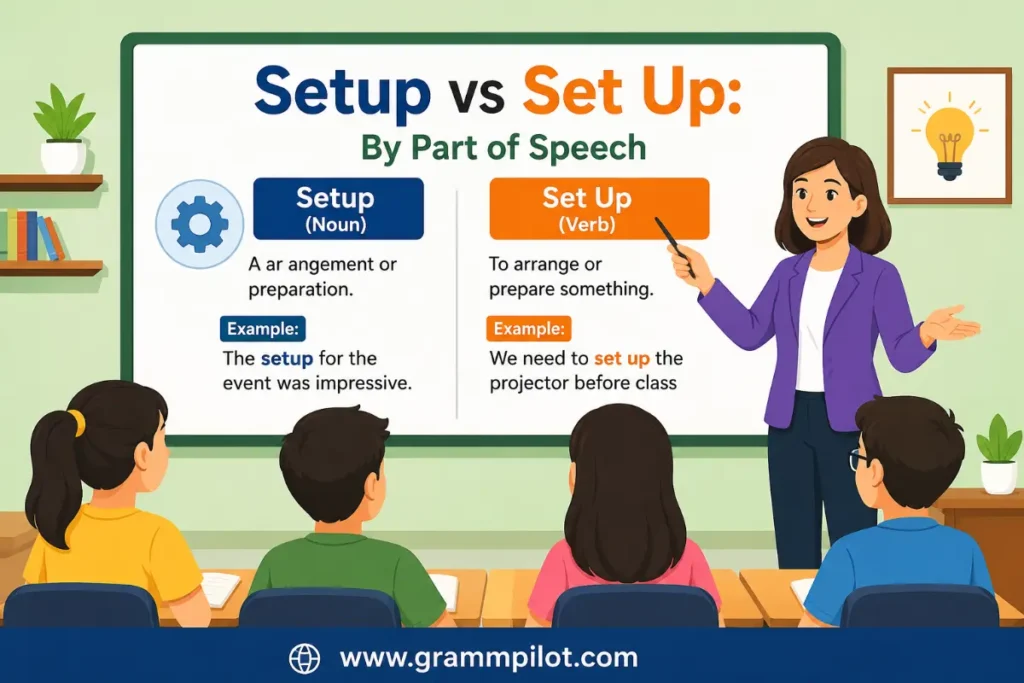 Setup vs Set Up:
By Part of Speech

Setup
(Noun)

A ar angement or preparation.

Example:
The setup for the event was impressive.

Set Up
(Verb)

To arrange or prepare something.

Example:
We need to set up the projector before class

www.grammpilot.com